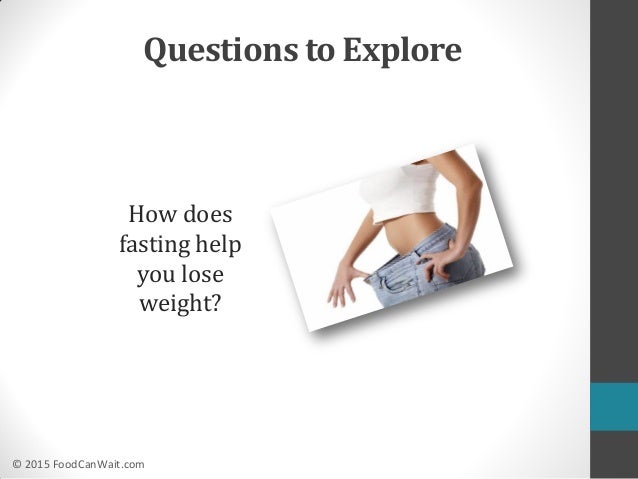 Questions to Explore

How does fasting help you lose weight?

© 2015 FoodCanWait.com